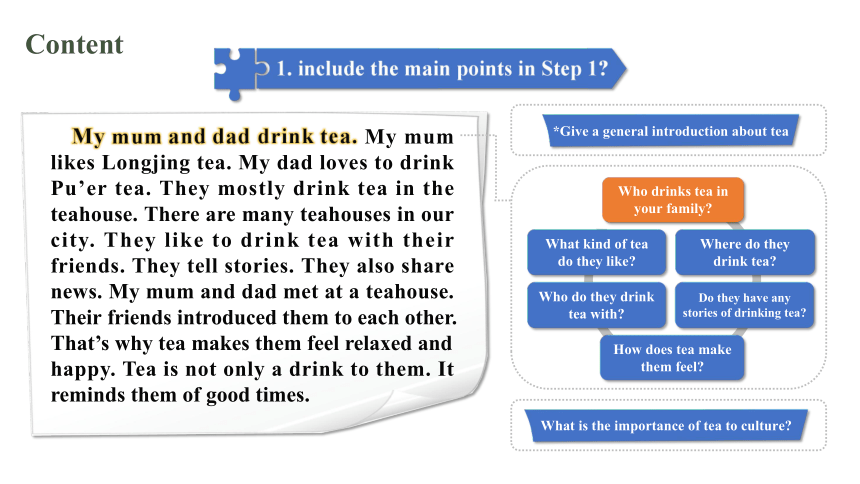 Content

1. include the main points in Step 1?

My mum and dad drink tea. My mum likes Longjing tea. My dad loves to drink Pu'er tea. They mostly drink tea in the teahouse. There are many teahouses in our city. They like to drink tea with their friends. They tell stories. They also share news. My mum and dad met at a teahouse. Their friends introduced them to each other. That's why tea makes them feel relaxed and happy. Tea is not only a drink to them. It reminds them of good times.

*Give a general introduction about tea

Who drinks tea in your family?

What kind of tea do they like?

Where do they drink tea?

Who do they drink tea with?

Do they have any stories of drinking tea?

How does tea make them feel?

What is the importance of tea to culture?